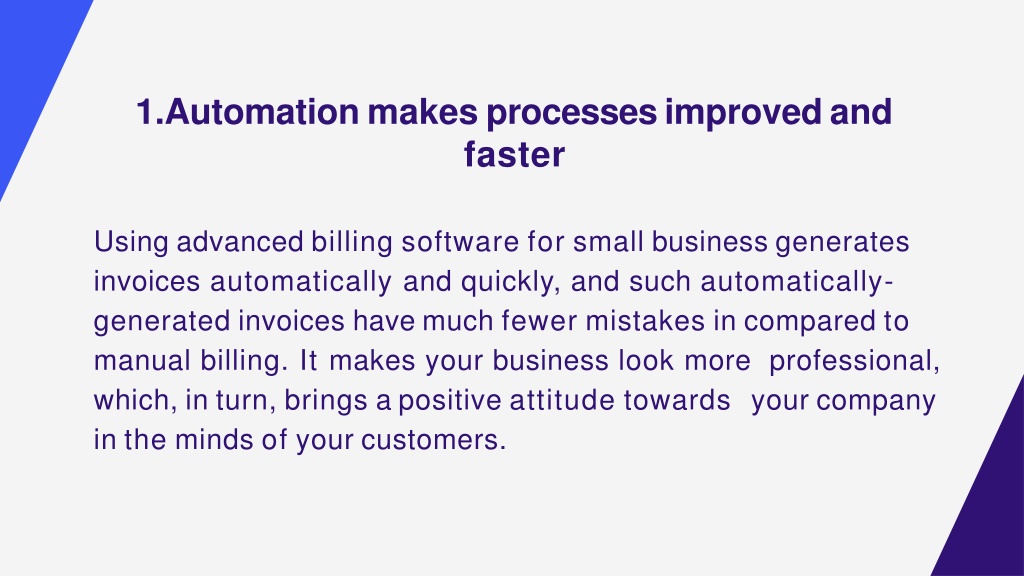 1.Automation makes processes improved and faster

Using advanced billing software for small business generates invoices automatically and quickly, and such automatically-generated invoices have much fewer mistakes in compared to manual billing. It makes your business look more professional, which, in turn, brings a positive attitude towards your company in the minds of your customers.